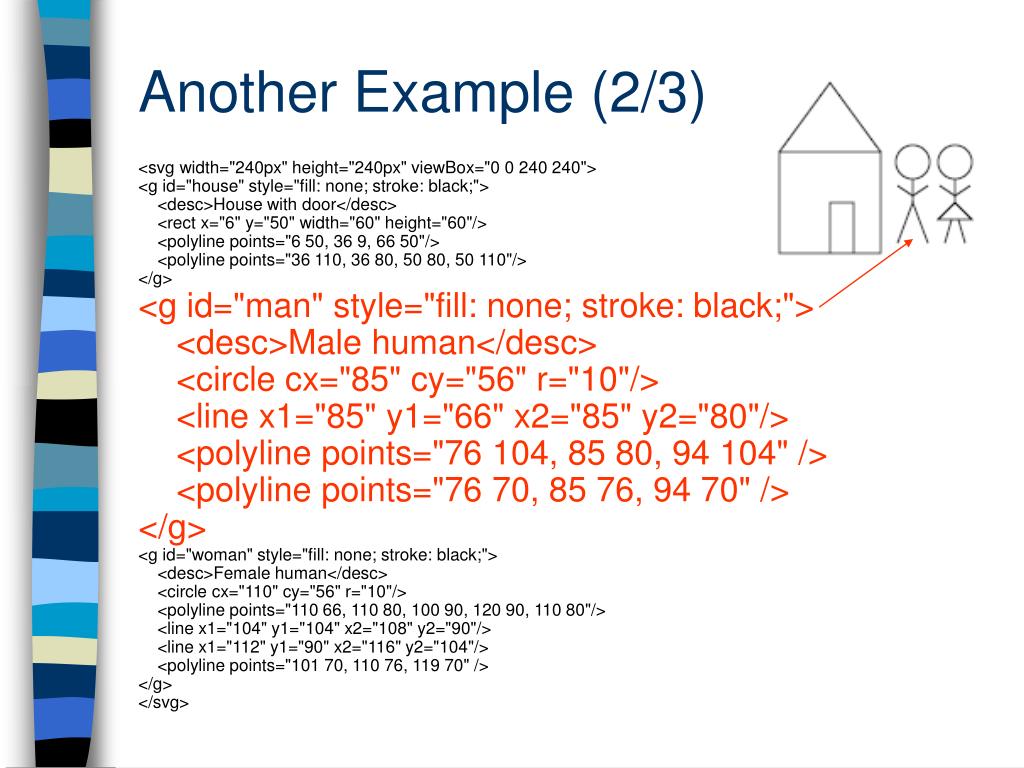 Another Example (2/3)

<svg width="240px" height="240px" viewBox="0 0 240 240">
<g id="house" style="fill: none; stroke: black;">
<desc>House with door</desc>
<rect x="6" y="50" width="60" height="60"/>
<polyline points="6 50, 36 9, 66 50"/>
<polyline points="36 110, 36 80, 50 80, 50 110"/>
</g>
<g id="man" style="fill: none; stroke: black;">
<desc>Male human</desc>
<circle cx="85" cy="56" r="10"/>
<line x1="85" y1="66" x2="85" y2="80"/>
<polyline points="76 104, 85 80, 94 104" />
<polyline points="76 70, 85 76, 94 70" />
</g>
<g id="woman" style="fill: none; stroke: black;">
<desc>Female human</desc>
<circle cx="110" cy="56" r="10"/>
<polyline points="110 66, 110 80, 100 90, 120 90, 110 80"/>
<line x1="104" y1="104" x2="108" y2="90"/>
<line x1="112" y1="90" x2="116" y2="104"/>
<polyline points="101 70, 110 76, 119 70" />
</g>
</svg>